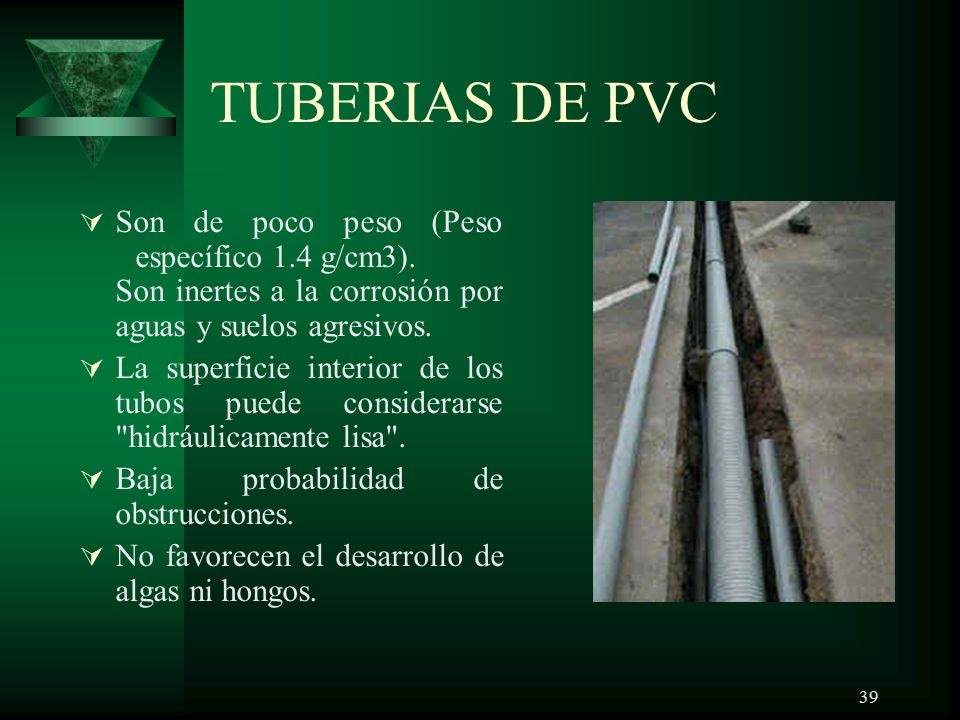 TUBERIAS DE PVC

Son de poco peso (Peso específico 1.4 g/cm3).
Son inertes a la corrosión por aguas y suelos agresivos.

La superficie interior de los tubos puede considerarse "hidráulicamente lisa".

Baja probabilidad de obstrucciones.

No favorecen el desarrollo de algas ni hongos.

39